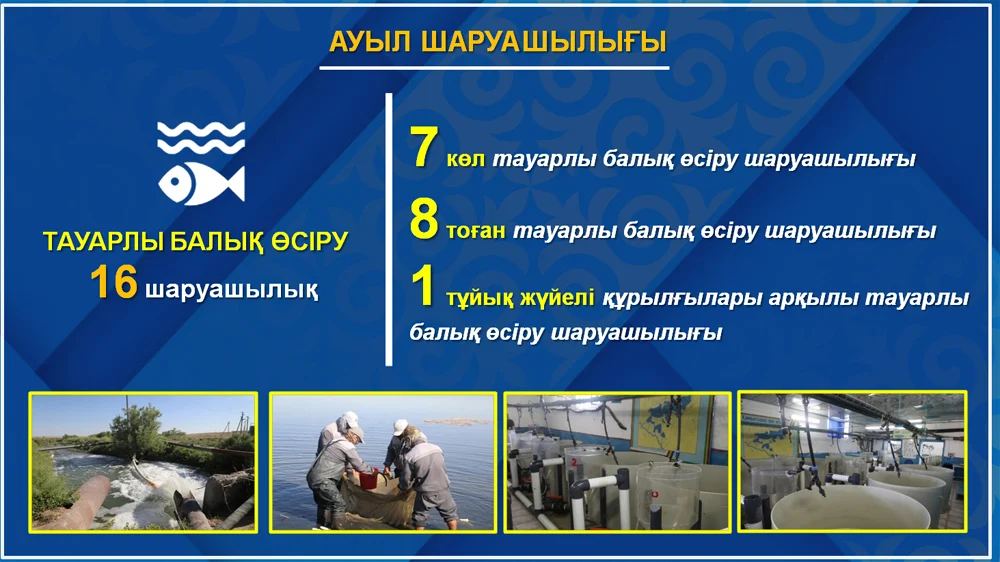 АУЫЛ ШАРУАШЫЛЫҒЫ

ТАУАРЛЫ БАЛЫҚ ӨСІРУ
16 шаруашылық

7 көл тауарлы балық өсіру шаруашылығы

8 тоған тауарлы балық өсіру шаруашылығы

1 тұйық жүйелі құрылғылары арқылы тауарлы балық өсіру шаруашылығы